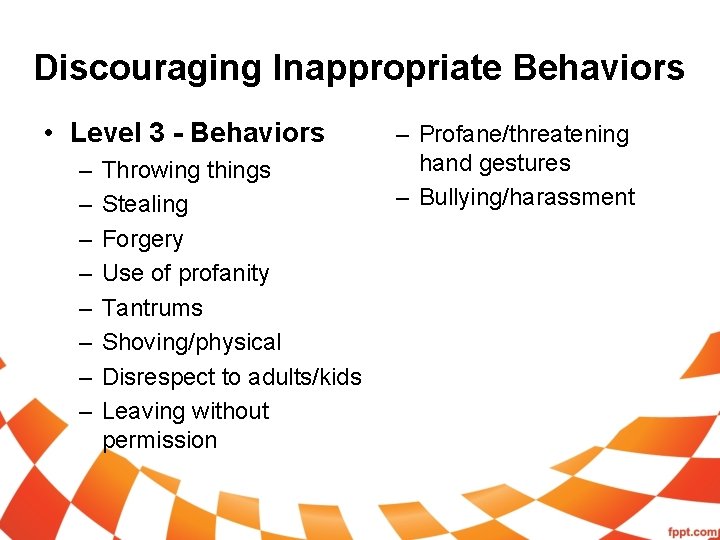 Discouraging Inappropriate Behaviors

• Level 3 - Behaviors
– Throwing things
– Stealing
– Forgery
– Use of profanity
– Tantrums
– Shoving/physical
– Disrespect to adults/kids
– Leaving without permission
– Profane/threatening hand gestures
– Bullying/harassment

fppt.com